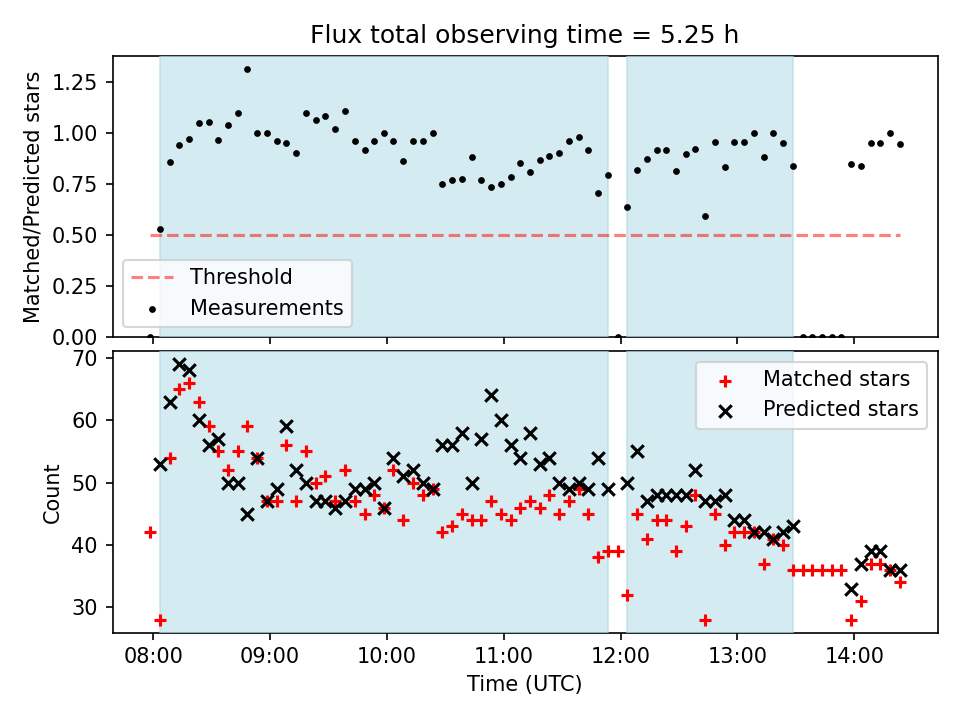 Flux total observing time = 5.25 h

Matched/Predicted stars

1.25
1.00
0.75
0.50
0.25
0.00

Threshold
Measurements

Count

70
60
50
40
30

Matched stars
Predicted stars

08:00
09:00
10:00
11:00
12:00
13:00
14:00

Time (UTC)